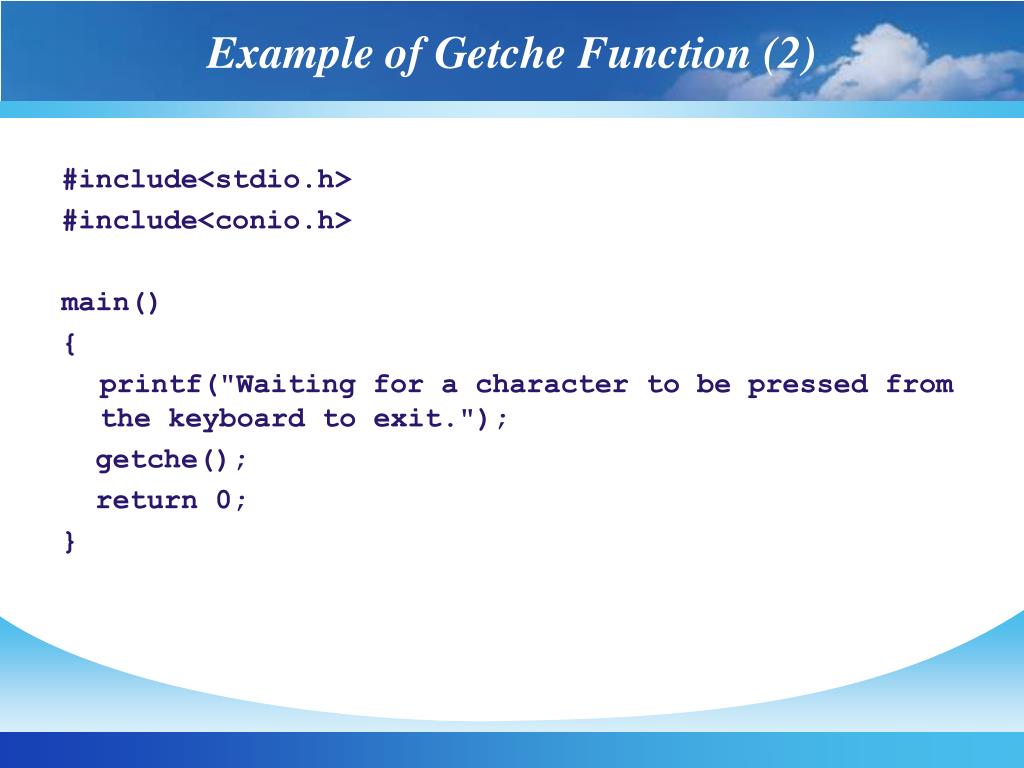 Example of Getche Function (2)

#include<stdio.h>
#include<conio.h>

main()
{
printf("Waiting for a character to be pressed from the keyboard to exit.");
getche();
return 0;
}